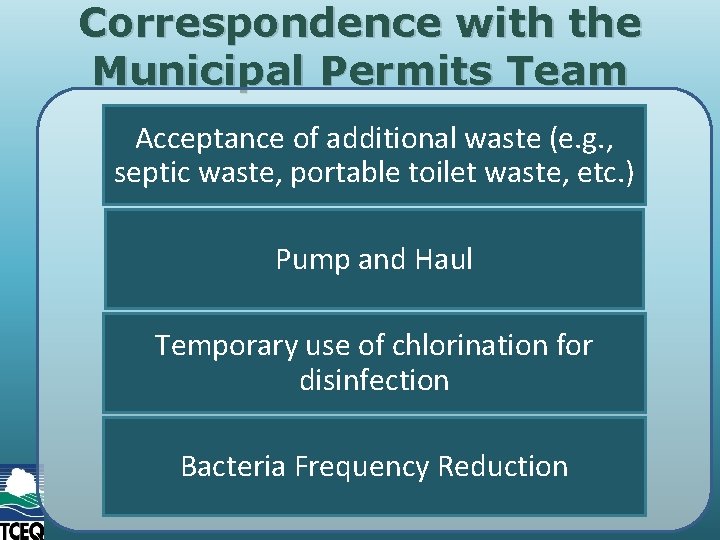 Correspondence with the Municipal Permits Team

Acceptance of additional waste (e.g., septic waste, portable toilet waste, etc.)

Pump and Haul

Temporary use of chlorination for disinfection

Bacteria Frequency Reduction

TCEQ